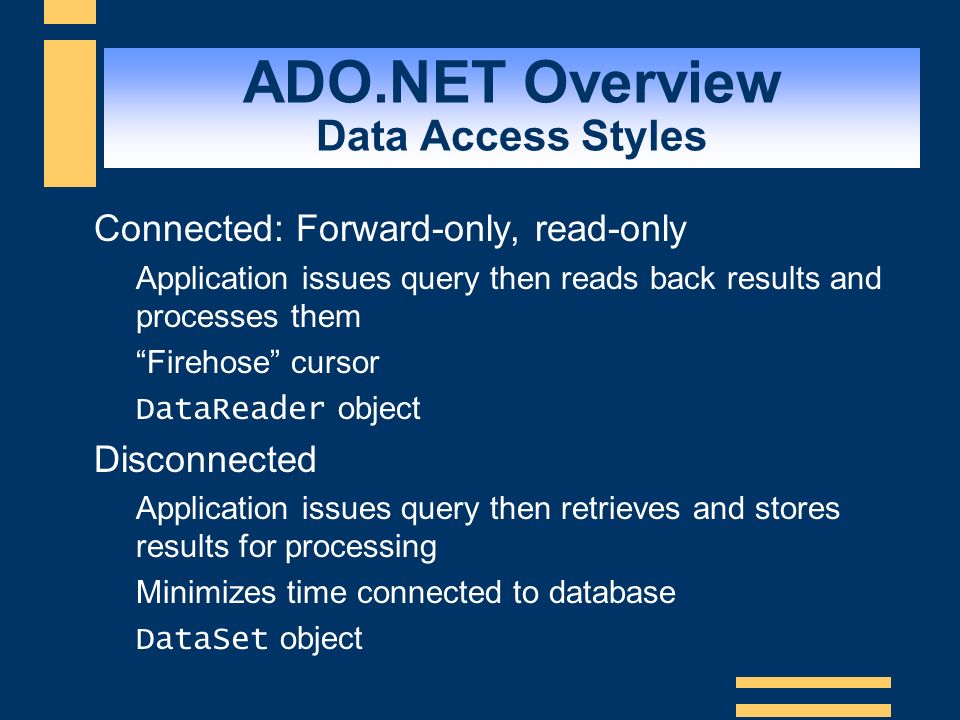 ADO.NET Overview
Data Access Styles

Connected: Forward-only, read-only

Application issues query then reads back results and processes them

“Firehose” cursor

DataReader object

Disconnected

Application issues query then retrieves and stores results for processing

Minimizes time connected to database

DataSet object